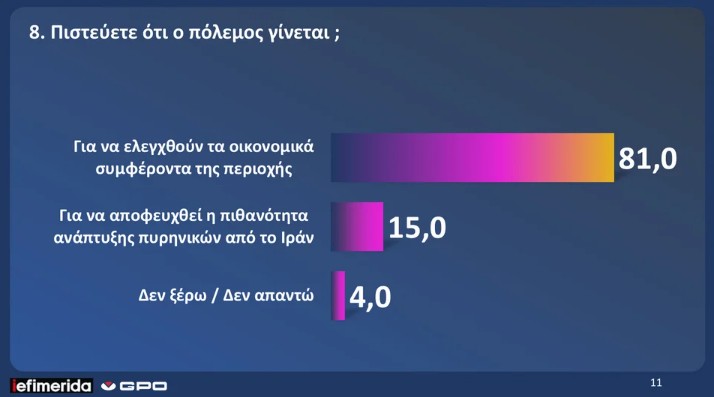 8. Πιστεύετε ότι ο πόλεμος γίνεται ;

Για να ελεγχθούν τα οικονομικά συμφέροντα της περιοχής 81,0

Για να αποφευχθεί η πιθανότητα ανάπτυξης πυρηνικών από το Ιράν 15,0

Δεν ξέρω / Δεν απαντώ 4,0

iefimerida GPO

11